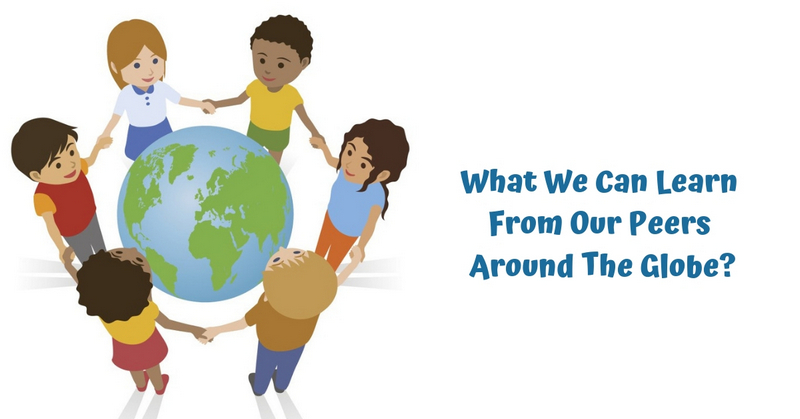 What We Can Learn From Our Peers Around The Globe?